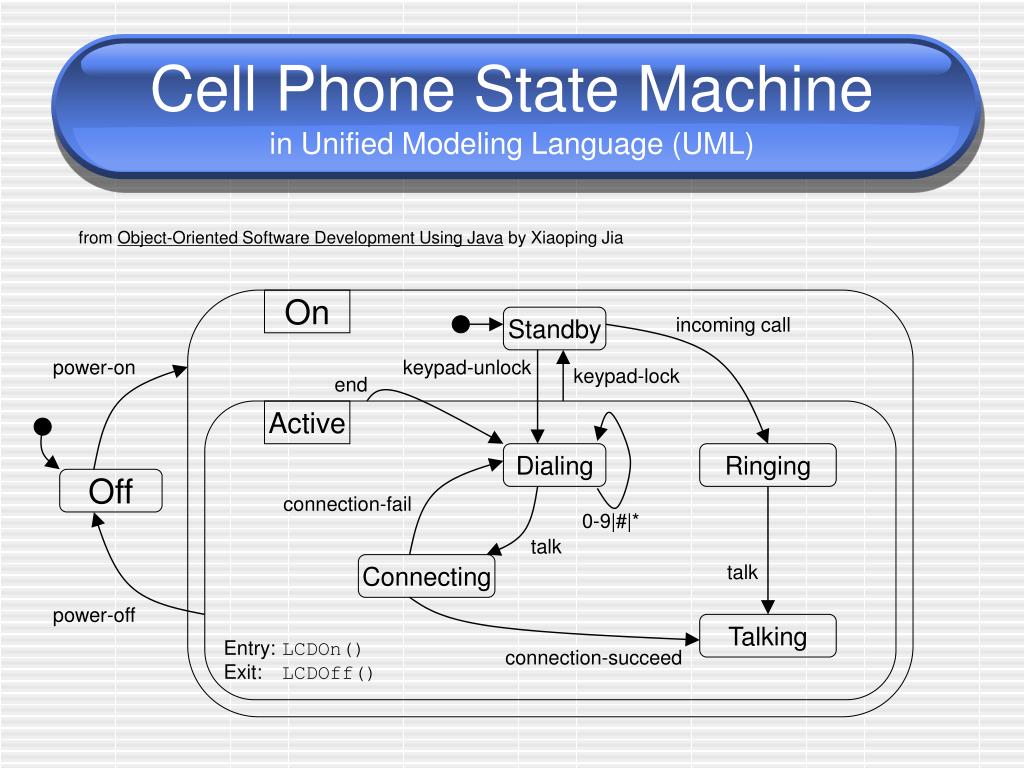 Cell Phone State Machine
in Unified Modeling Language (UML)

from Object-Oriented Software Development Using Java by Xiaoping Jia

On

Standby

incoming call

power-on

keypad-unlock

keypad-lock

end

Active

Dialing

Ringing

Off

connection-fail

0-9|#|*

talk

Connecting

talk

power-off

Talking

Entry: LCDOn()
Exit: LCDOff()

connection-succeed